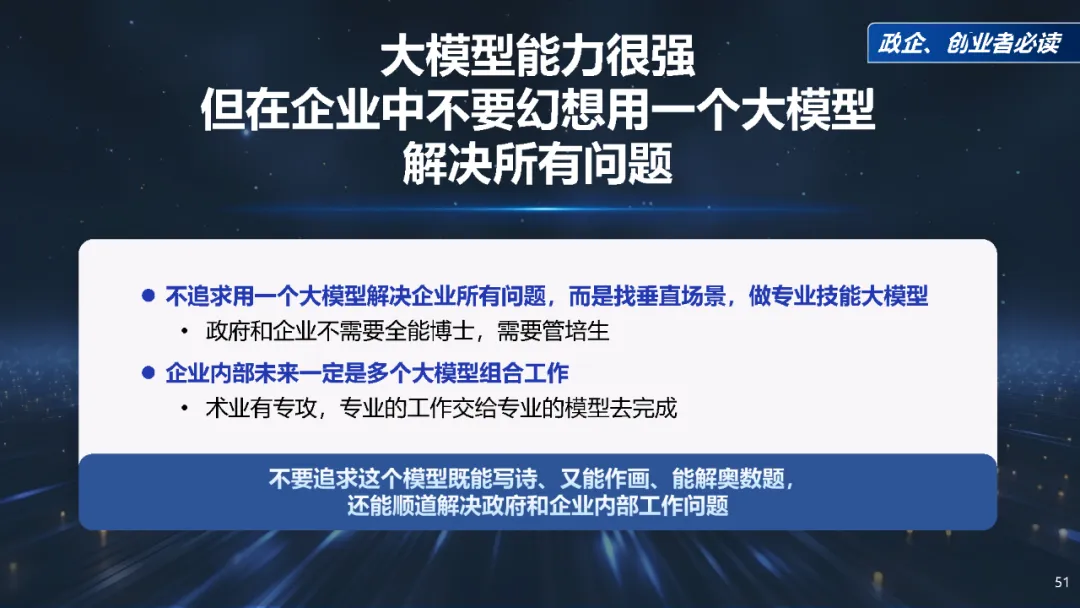 政企、创业者必读

大模型能力很强
但在企业中不要幻想用一个大模型
解决所有问题

● 不追求用一个大模型解决企业所有问题，而是找垂直场景，做专业技能大模型
• 政府和企业不需要全能博士，需要管培生
● 企业内部未来一定是多个大模型组合工作
• 术业有专攻，专业的工作交给专业的模型去完成

不要追求这个模型既能写诗、又能作画、能解奥数题，
还能顺道解决政府和企业内部工作问题

51